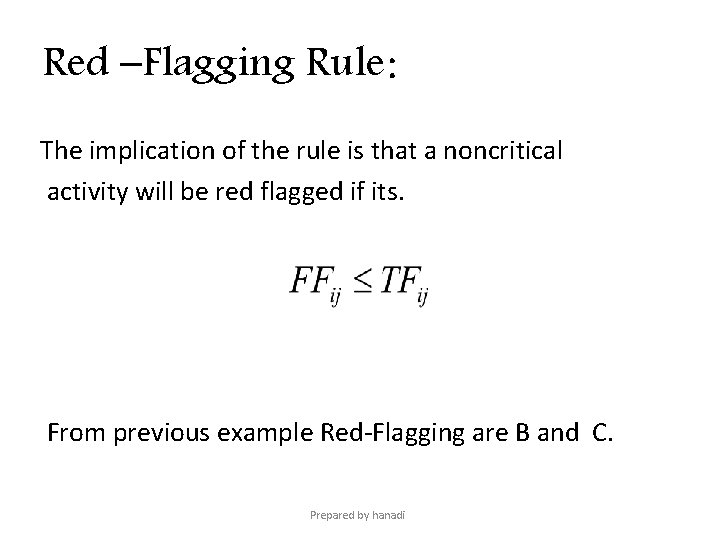 Red –Flagging Rule:

The implication of the rule is that a noncritical activity will be red flagged if its.

$FF_{ij} \leq TF_{ij}$

From previous example Red-Flagging are B and C.

Prepared by hanadi